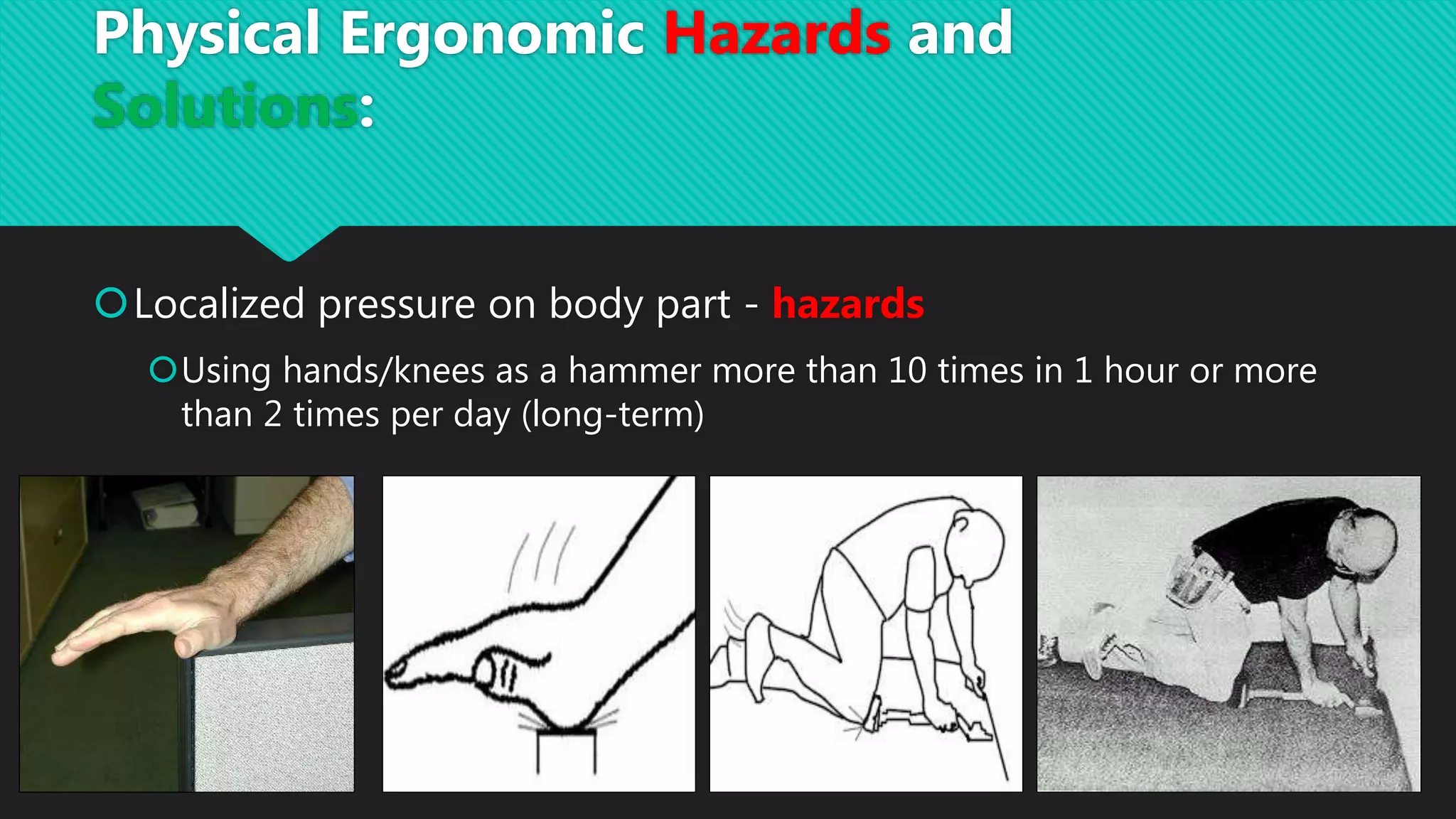 Physical Ergonomic Hazards and Solutions:

Localized pressure on body part - hazards

Using hands/knees as a hammer more than 10 times in 1 hour or more than 2 times per day (long-term)